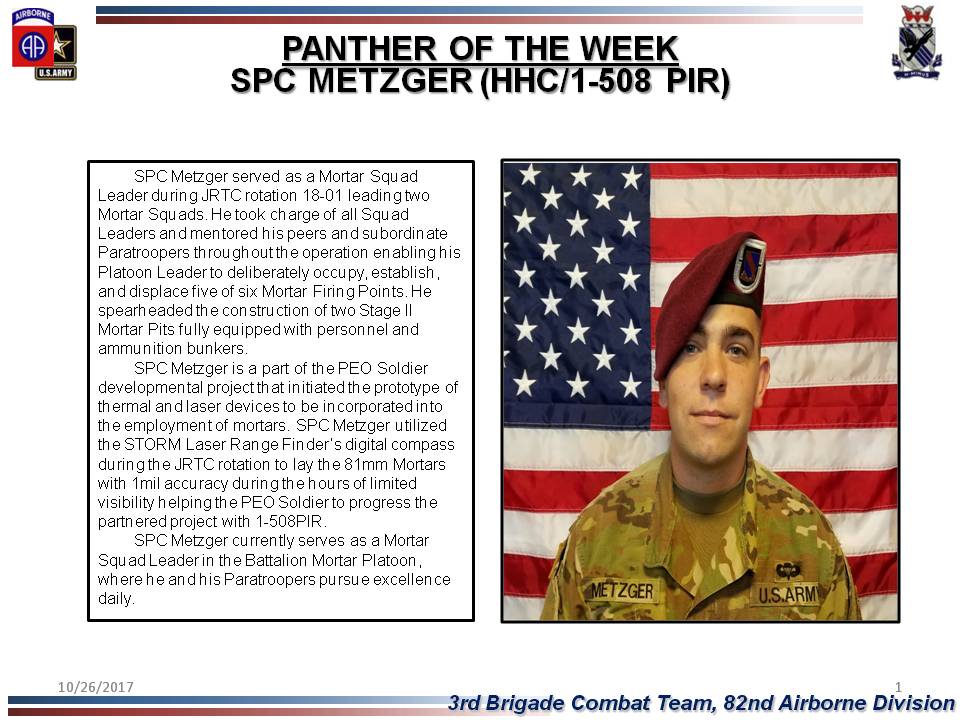 AIRBORNE
AA
U.S.ARMY

PANTHER OF THE WEEK
SPC METZGER (HHC/1-508 PIR)

SPC Metzger served as a Mortar Squad Leader during JRTC rotation 18-01 leading two Mortar Squads. He took charge of all Squad Leaders and mentored his peers and subordinate Paratroopers throughout the operation enabling his Platoon Leader to deliberately occupy, establish, and displace five of six Mortar Firing Points. He spearheaded the construction of two Stage II Mortar Pits fully equipped with personnel and ammunition bunkers.
SPC Metzger is a part of the PEO Soldier developmental project that initiated the prototype of thermal and laser devices to be incorporated into the employment of mortars. SPC Metzger utilized the STORM Laser Range Finder's digital compass during the JRTC rotation to lay the 81mm Mortars with 1mil accuracy during the hours of limited visibility helping the PEO Soldier to progress the partnered project with 1-508PIR.
SPC Metzger currently serves as a Mortar Squad Leader in the Battalion Mortar Platoon, where he and his Paratroopers pursue excellence daily.

METZGER
U.S.ARMY

10/26/2017
1
3rd Brigade Combat Team, 82nd Airborne Division